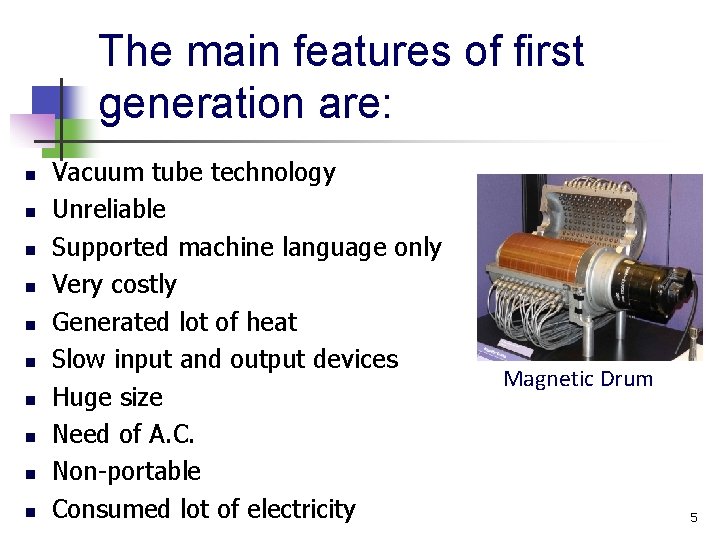 The main features of first generation are:

- Vacuum tube technology
- Unreliable
- Supported machine language only
- Very costly
- Generated lot of heat
- Slow input and output devices
- Huge size
- Need of A.C.
- Non-portable
- Consumed lot of electricity

Magnetic Drum

5